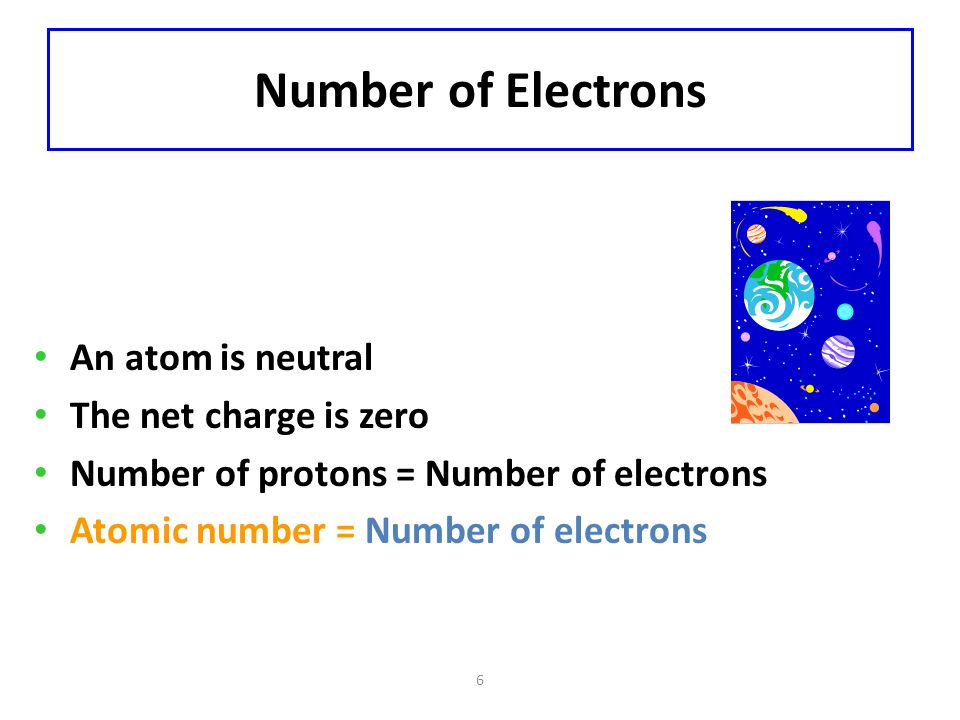 Number of Electrons

• An atom is neutral
• The net charge is zero
• Number of protons = Number of electrons
• Atomic number = Number of electrons

6